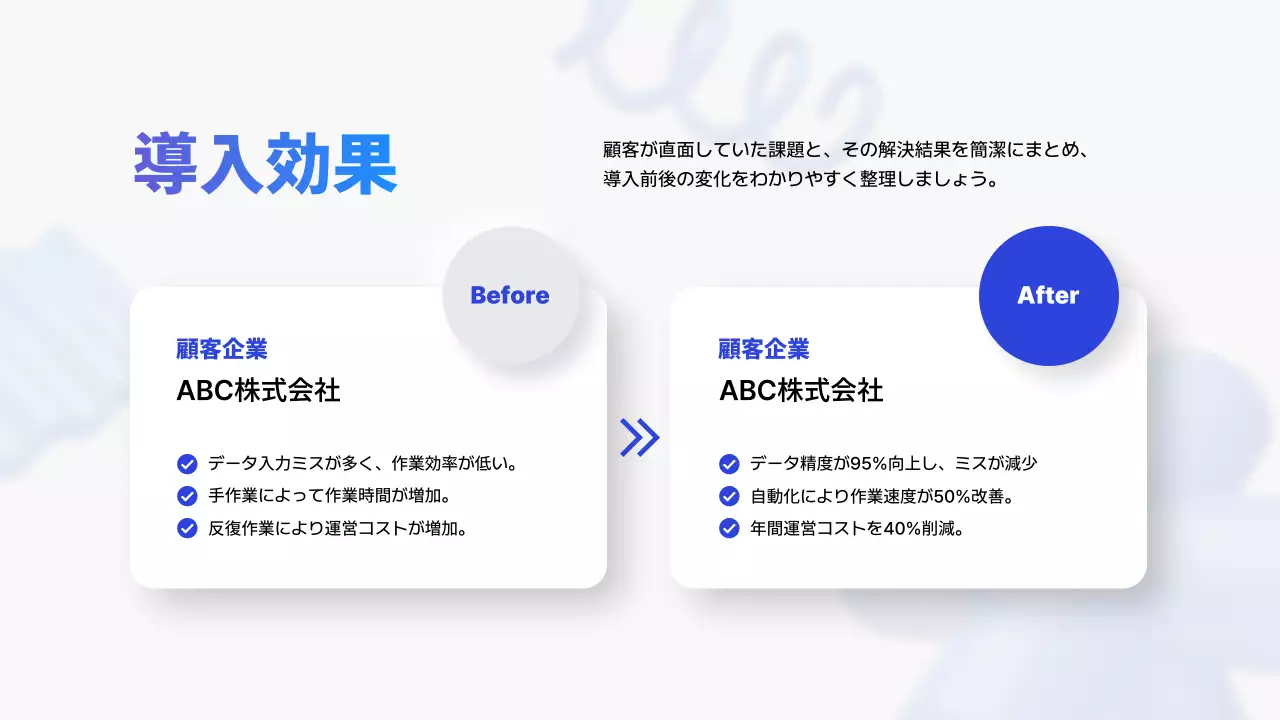 導入効果

顧客が直面していた課題と、その解決結果を簡潔にまとめ、導入前後の変化をわかりやすく整理しましょう。

Before

顧客企業
ABC株式会社

データ入力ミスが多く、作業効率が低い。
手作業によって作業時間が増加。
反復作業により運営コストが増加。

After

顧客企業
ABC株式会社

データ精度が95%向上し、ミスが減少
自動化により作業速度が50%改善。
年間運営コストを40%削減。